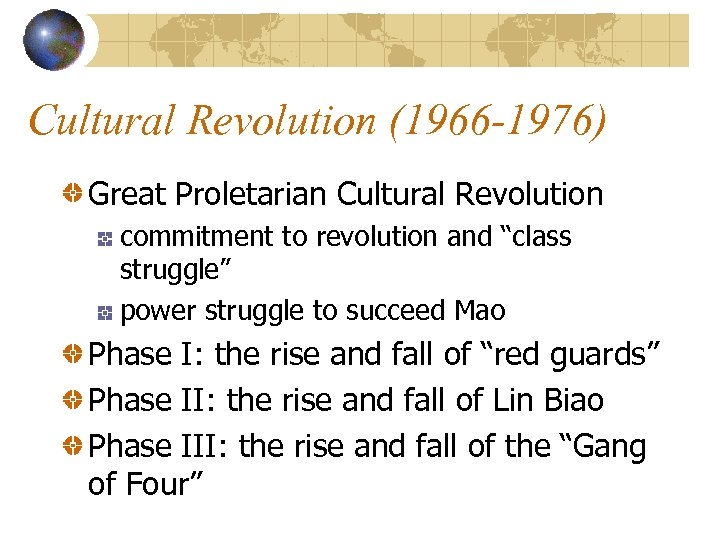 Cultural Revolution (1966-1976)

Great Proletarian Cultural Revolution

commitment to revolution and “class struggle”

power struggle to succeed Mao

Phase I: the rise and fall of “red guards”

Phase II: the rise and fall of Lin Biao

Phase III: the rise and fall of the “Gang of Four”